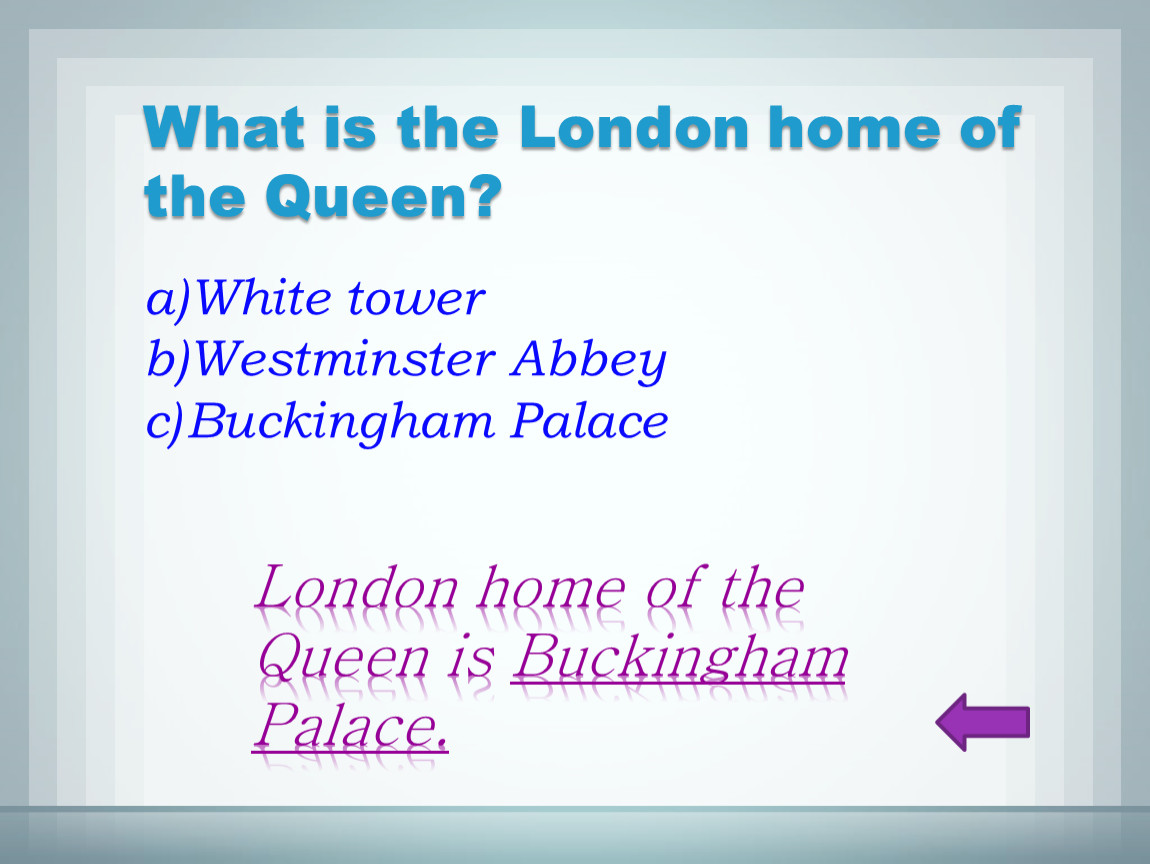 What is the London home of the Queen?

a)White tower
b)Westminster Abbey
c)Buckingham Palace

London home of the Queen is Buckingham Palace.